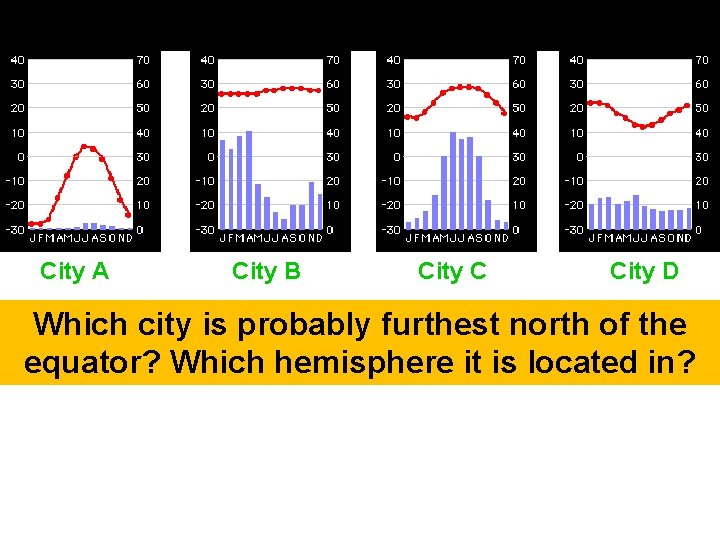 40 30 20 10 0 -10 -20 -30
70 60 50 40 30 20 10 0
J F M A M J J A S O N D
City A

40 30 20 10 0 -10 -20 -30
70 60 50 40 30 20 10 0
J F M A M J J A S O N D
City B

40 30 20 10 0 -10 -20 -30
70 60 50 40 30 20 10 0
J F M A M J J A S O N D
City C

40 30 20 10 0 -10 -20 -30
70 60 50 40 30 20 10 0
J F M A M J J A S O N D
City D

Which city is probably furthest north of the equator? Which hemisphere it is located in?